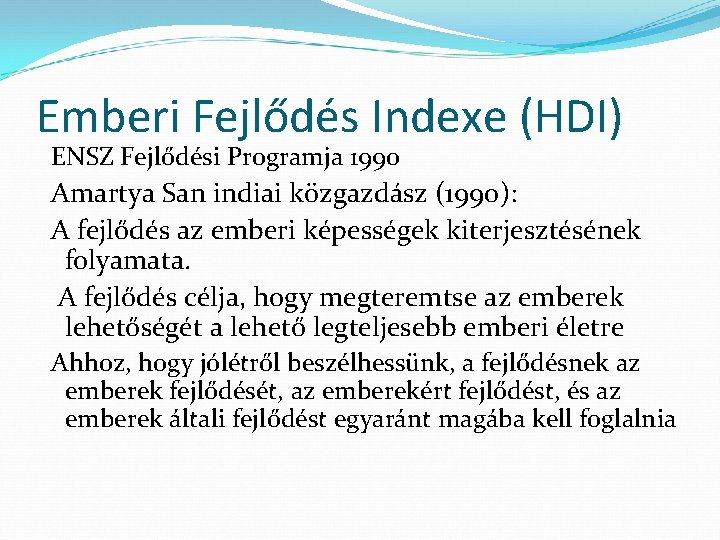 Emberi Fejlődés Indexe (HDI)

ENSZ Fejlődési Programja 1990

Amartya San indiai közgazdász (1990):

A fejlődés az emberi képességek kiterjesztésének folyamata.

A fejlődés célja, hogy megteremtse az emberek lehetőségét a lehető legteljesebb emberi életre

Ahhoz, hogy jólétről beszélhessünk, a fejlődésnek az emberek fejlődését, az emberekért fejlődést, és az emberek általi fejlődést egyaránt magába kell foglalnia